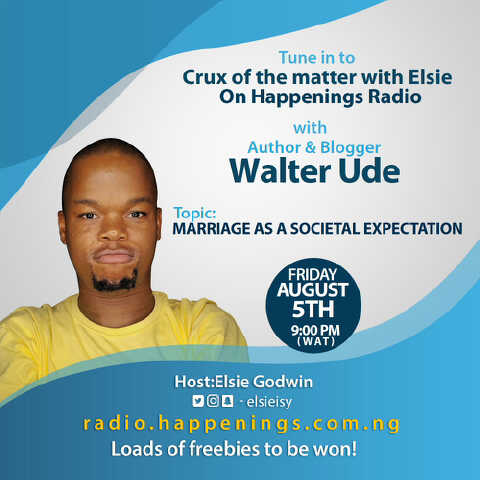 Tune in to
Crux of the matter with Elsie
On Happenings Radio

with
Author & Blogger
Walter Ude

Topic:
MARRIAGE AS A SOCIETAL EXPECTATION

FRIDAY
AUGUST
5TH
9:00 PM
(WAT)

Host:Elsie Godwin
- elsieisy
radio.happenings.com.ng
Loads of freebies to be won!